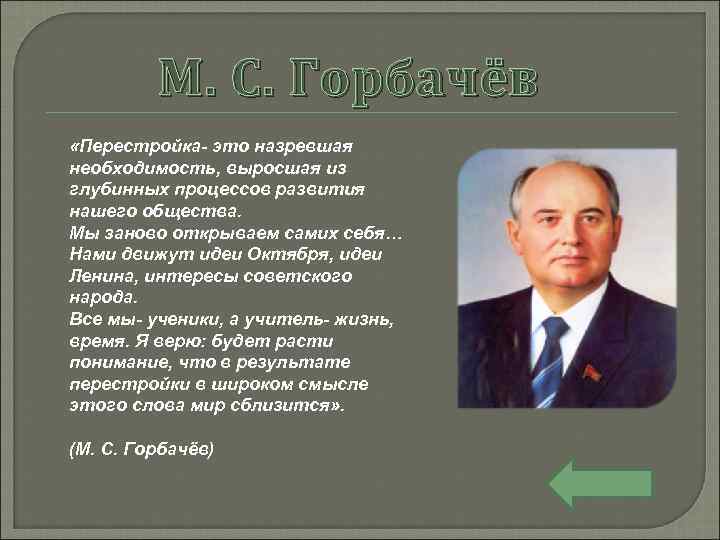 М. С. Горбачёв

«Перестройка- это назревшая необходимость, выросшая из глубинных процессов развития нашего общества.
Мы заново открываем самих себя…
Нами движут идеи Октября, идеи Ленина, интересы советского народа.
Все мы- ученики, а учитель- жизнь, время. Я верю: будет расти понимание, что в результате перестройки в широком смысле этого слова мир сблизится».

(М. С. Горбачёв)